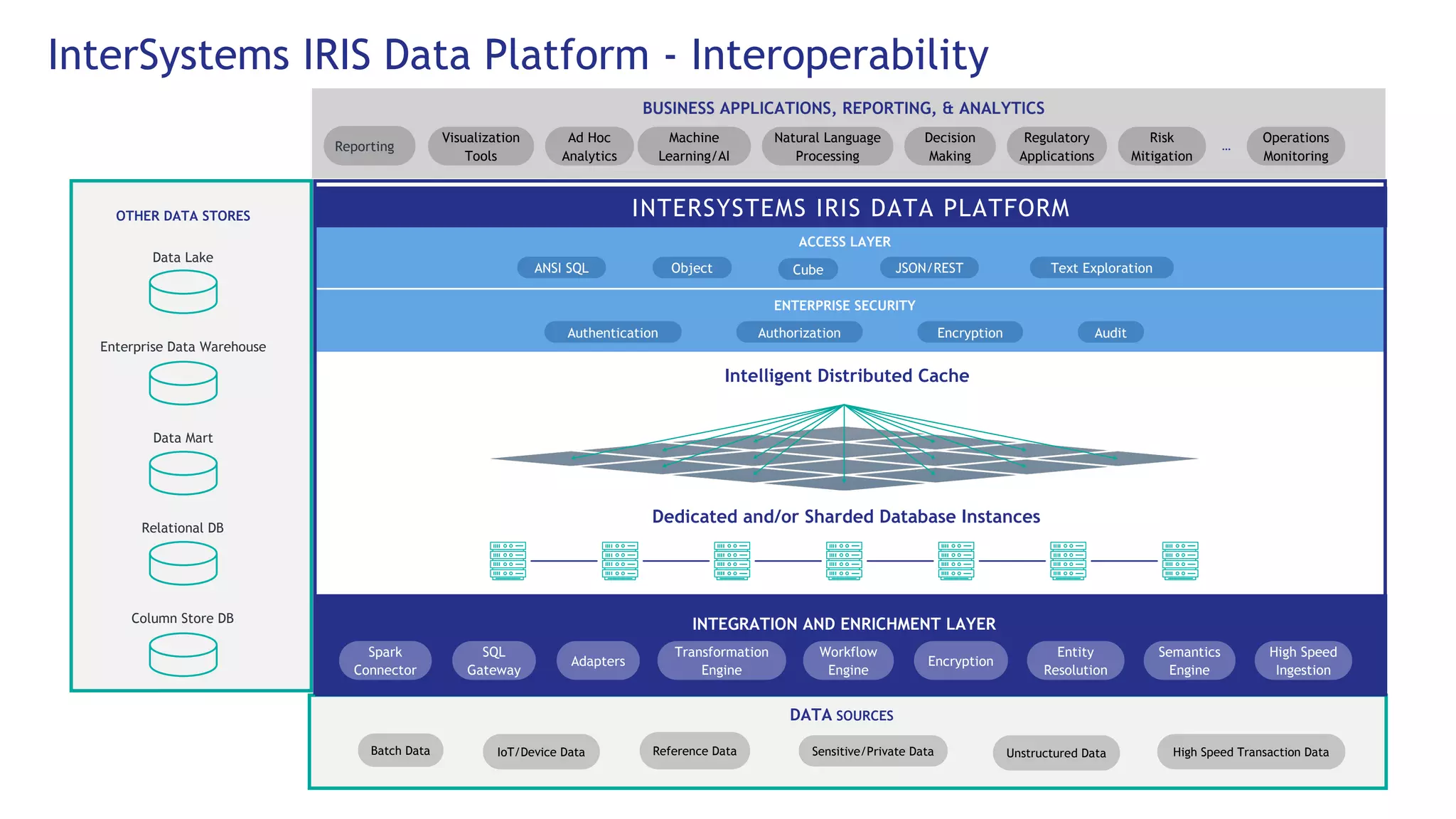 InterSystems IRIS Data Platform - Interoperability

BUSINESS APPLICATIONS, REPORTING, & ANALYTICS

Reporting

Visualization Tools

Ad Hoc Analytics

Machine Learning/AI

Natural Language Processing

Decision Making

Regulatory Applications

Risk Mitigation

...

Operations Monitoring

OTHER DATA STORES

Data Lake

Enterprise Data Warehouse

Data Mart

Relational DB

Column Store DB

INTERSYSTEMS IRIS DATA PLATFORM

ACCESS LAYER

ANSI SQL

Object

Cube

JSON/REST

Text Exploration

ENTERPRISE SECURITY

Authentication

Authorization

Encryption

Audit

Intelligent Distributed Cache

Dedicated and/or Sharded Database Instances

INTEGRATION AND ENRICHMENT LAYER

Spark Connector

SQL Gateway

Adapters

Transformation Engine

Workflow Engine

Encryption

Entity Resolution

Semantics Engine

High Speed Ingestion

DATA SOURCES

Batch Data

IoT/Device Data

Reference Data

Sensitive/Private Data

Unstructured Data

High Speed Transaction Data